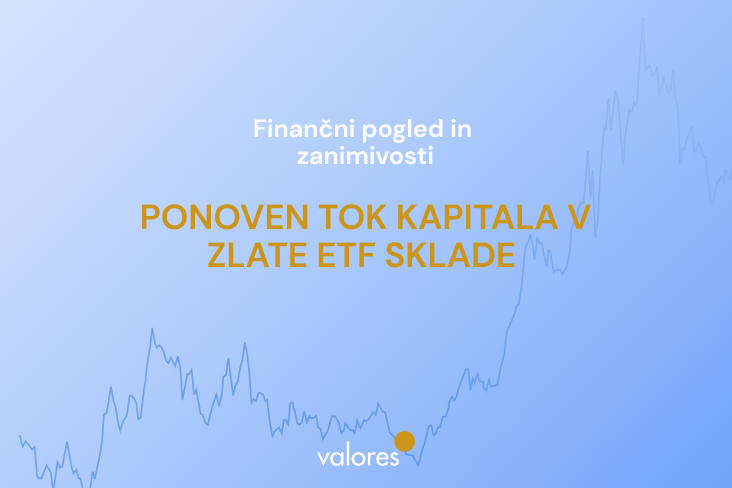 Finančni pogled in zanimivosti

PONOVEN TOK KAPITALA V ZLATE ETF SKLADE

valores